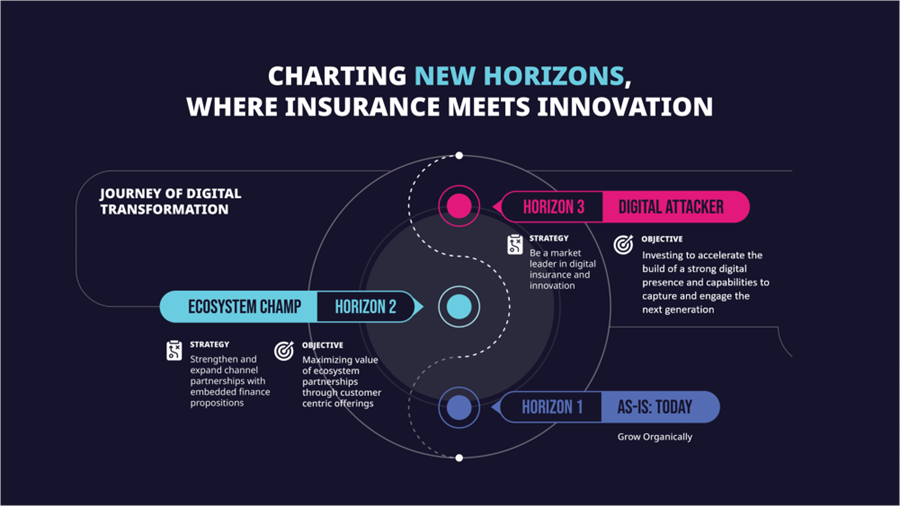 CHARTING NEW HORIZONS, WHERE INSURANCE MEETS INNOVATION

JOURNEY OF DIGITAL TRANSFORMATION

HORIZON 3 DIGITAL ATTACKER

STRATEGY
Be a market leader in digital insurance and innovation

OBJECTIVE
Investing to accelerate the build of a strong digital presence and capabilities to capture and engage the next generation

ECOSYSTEM CHAMP HORIZON 2

STRATEGY
Strengthen and expand channel partnerships with embedded finance propositions

OBJECTIVE
Maximizing value of ecosystem partnerships through customer centric offerings

HORIZON 1 AS-IS: TODAY

Grow Organically